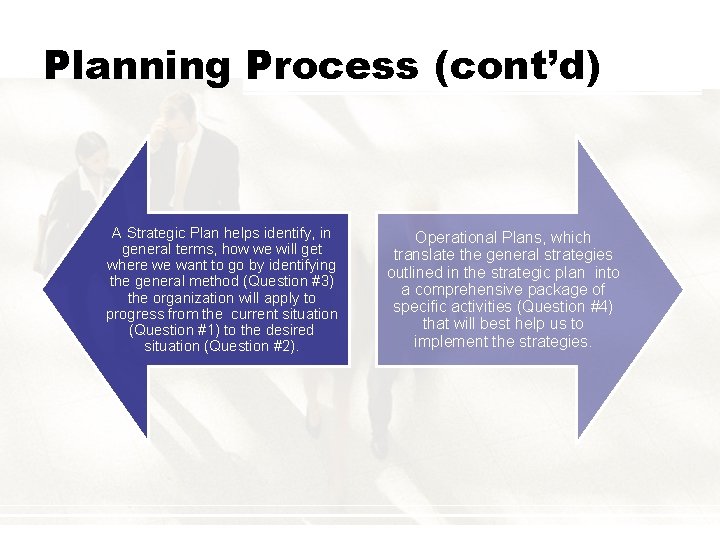 Planning Process (cont'd)

A Strategic Plan helps identify, in general terms, how we will get where we want to go by identifying the general method (Question #3) the organization will apply to progress from the current situation (Question #1) to the desired situation (Question #2).

Operational Plans, which translate the general strategies outlined in the strategic plan into a comprehensive package of specific activities (Question #4) that will best help us to implement the strategies.